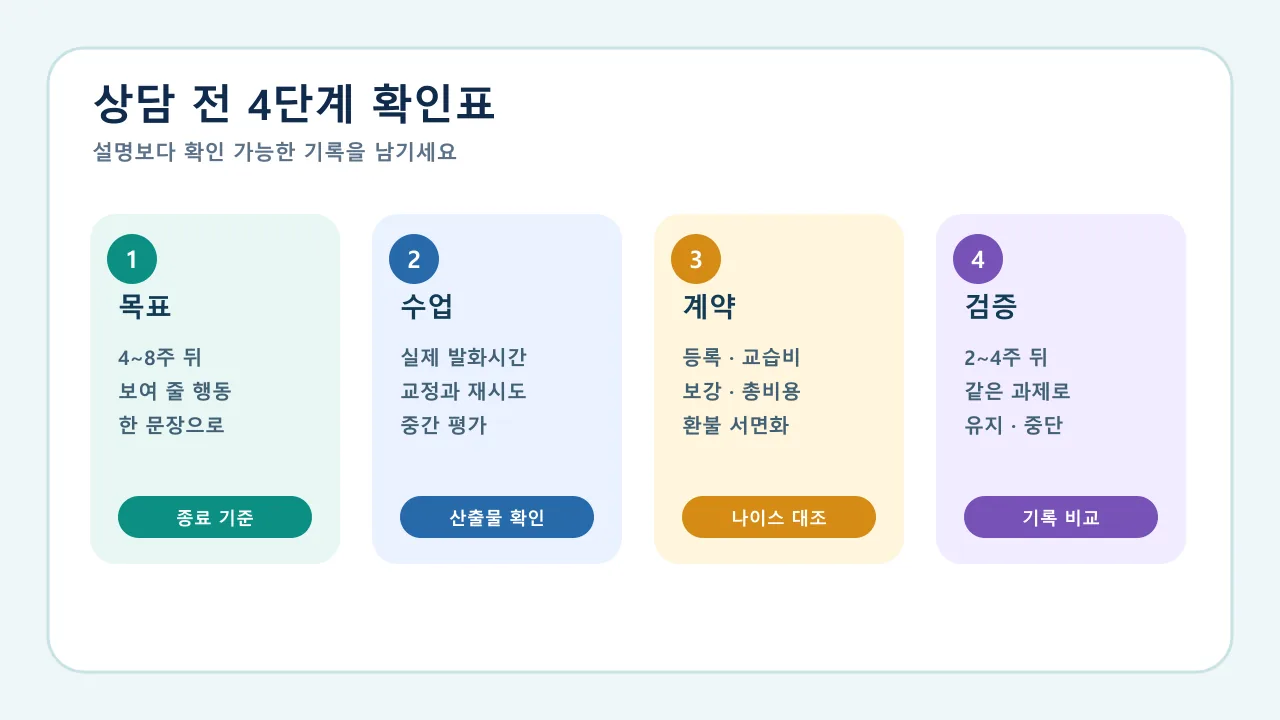 상담 전 4단계 확인표

설명보다 확인 가능한 기록을 남기세요

1
목표
4~8주 뒤
보여 줄 행동
한 문장으로
종료 기준

2
수업
실제 발화시간
교정과 재시도
중간 평가
산출물 확인

3
계약
등록 · 교습비
보강 · 총비용
환불 서면화
나이스 대조

4
검증
2~4주 뒤
같은 과제로
유지 · 중단
기록 비교